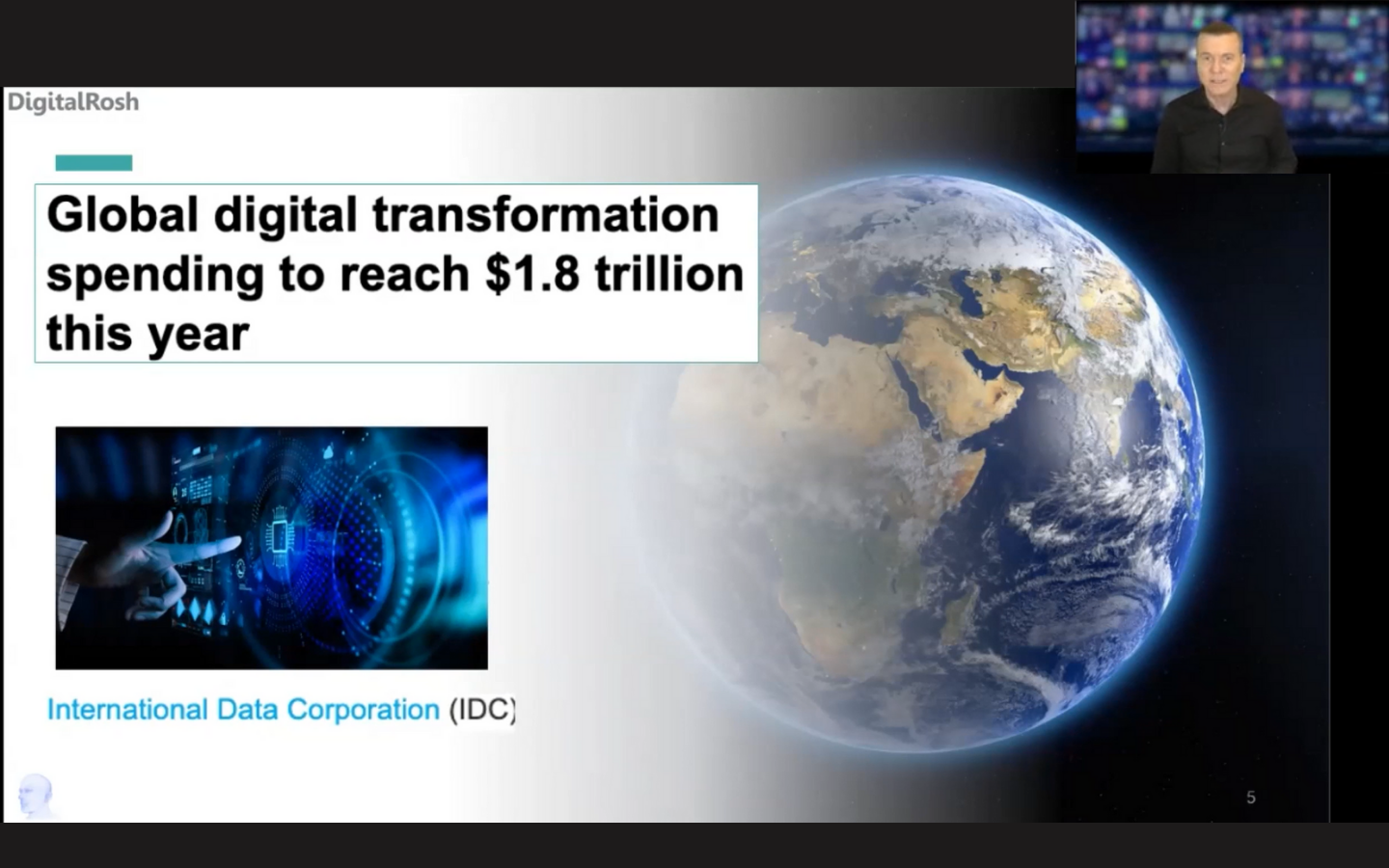 DigitalRosh

Global digital transformation spending to reach \$1.8 trillion this year

International Data Corporation (IDC)

5